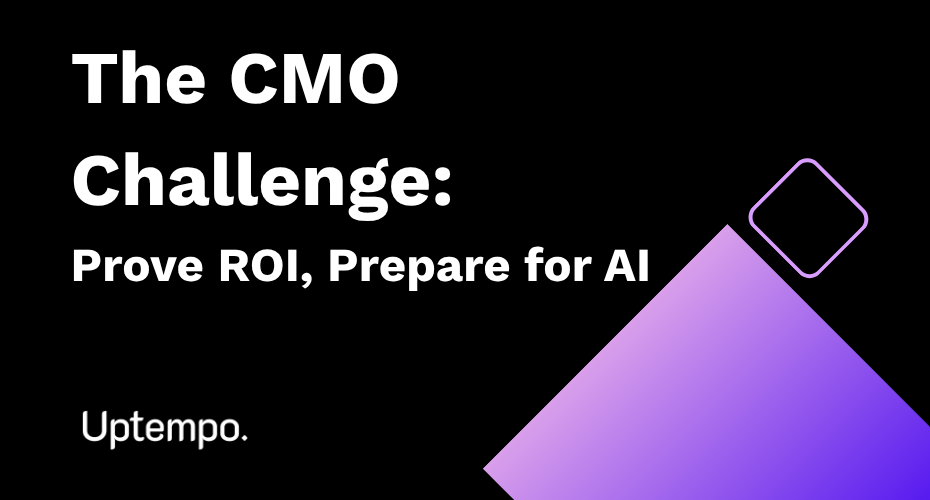 The CMO Challenge:

Prove ROI, Prepare for AI

Uptempo.